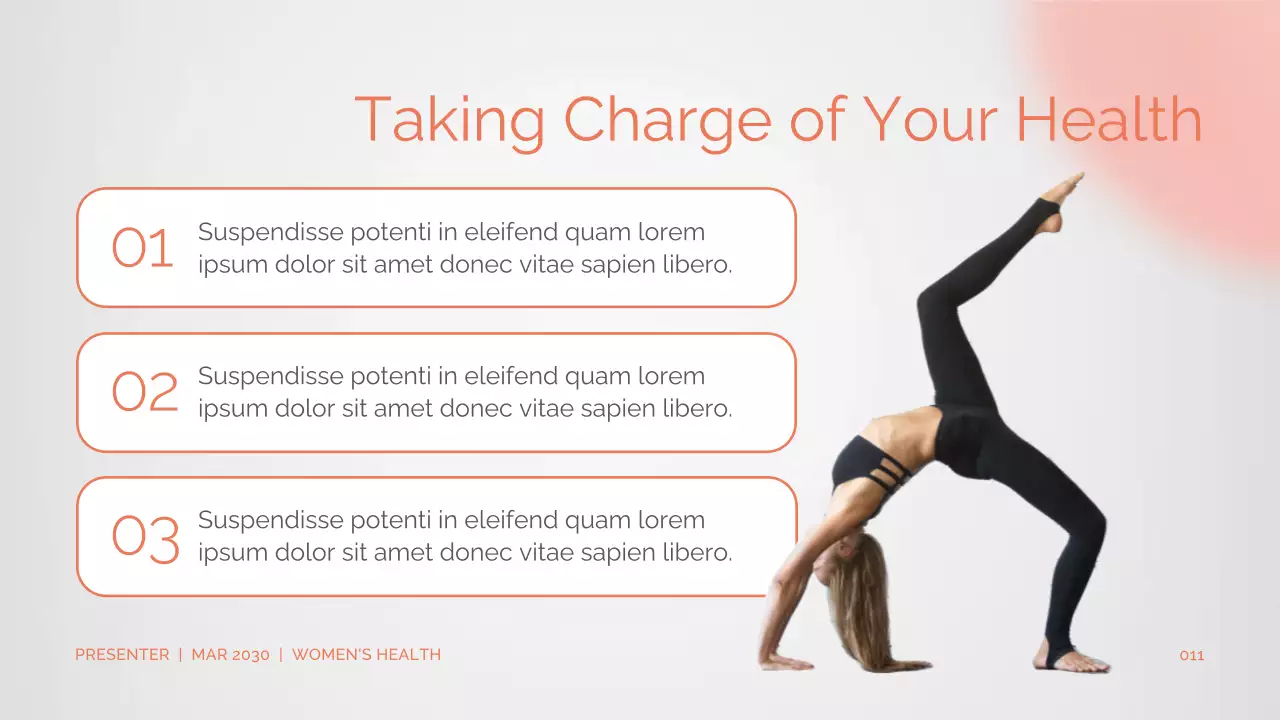 Taking Charge of Your Health

01 Suspendisse potenti in eleifend quam lorem ipsum dolor sit amet donec vitae sapien libero.

02 Suspendisse potenti in eleifend quam lorem ipsum dolor sit amet donec vitae sapien libero.

03 Suspendisse potenti in eleifend quam lorem ipsum dolor sit amet donec vitae sapien libero.

PRESENTER | MAR 2030 | WOMEN'S HEALTH

011